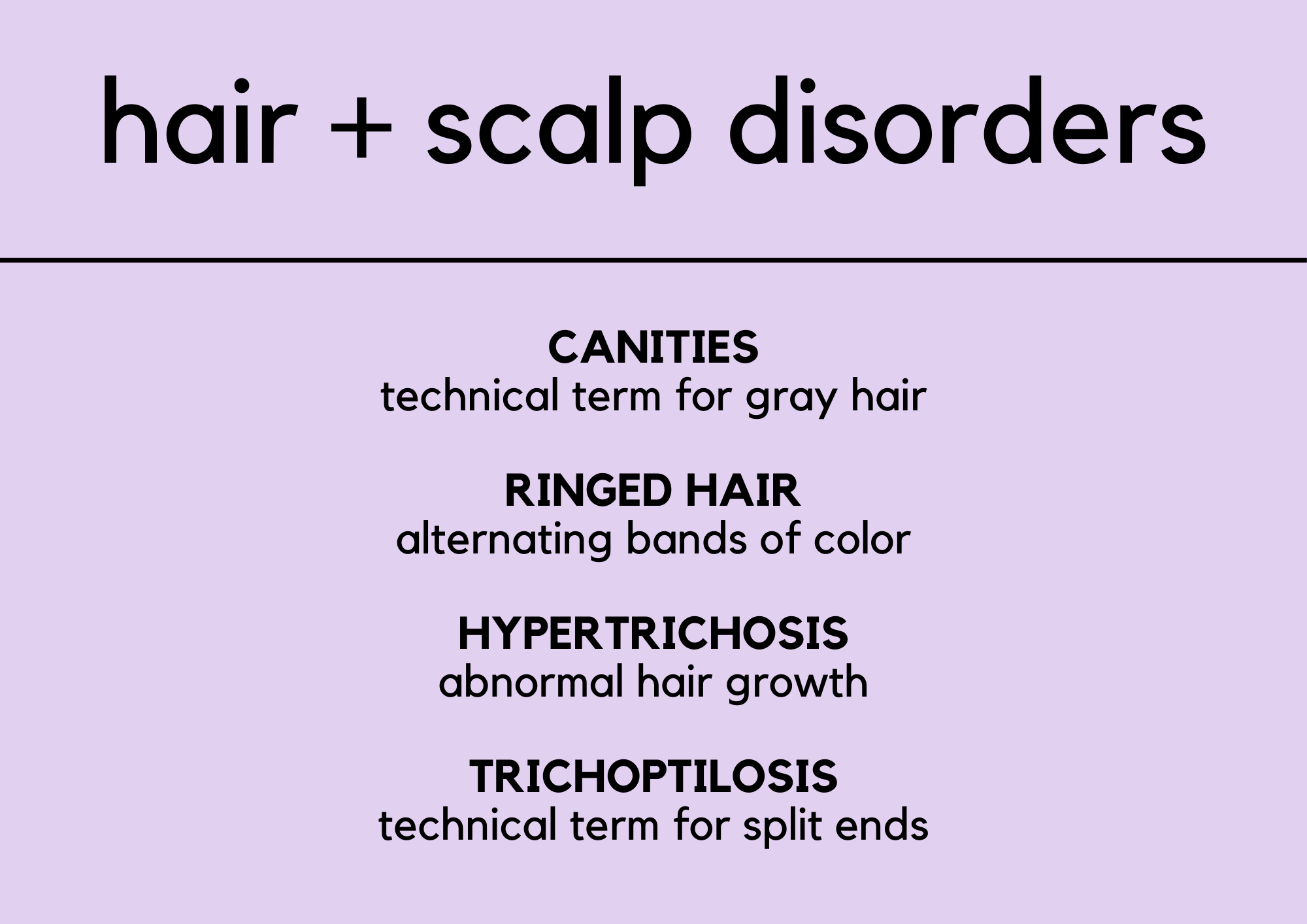 hair + scalp disorders

CANITIES
technical term for gray hair

RINGED HAIR
alternating bands of color

HYPERTRICHOSIS
abnormal hair growth

TRICHOPTILOSIS
technical term for split ends